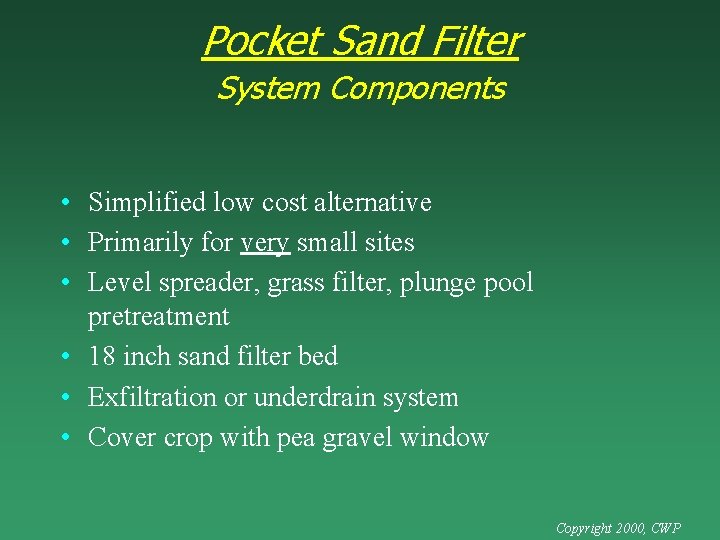 Pocket Sand Filter
System Components

• Simplified low cost alternative
• Primarily for very small sites
• Level spreader, grass filter, plunge pool pretreatment
• 18 inch sand filter bed
• Exfiltration or underdrain system
• Cover crop with pea gravel window

Copyright 2000, CWP